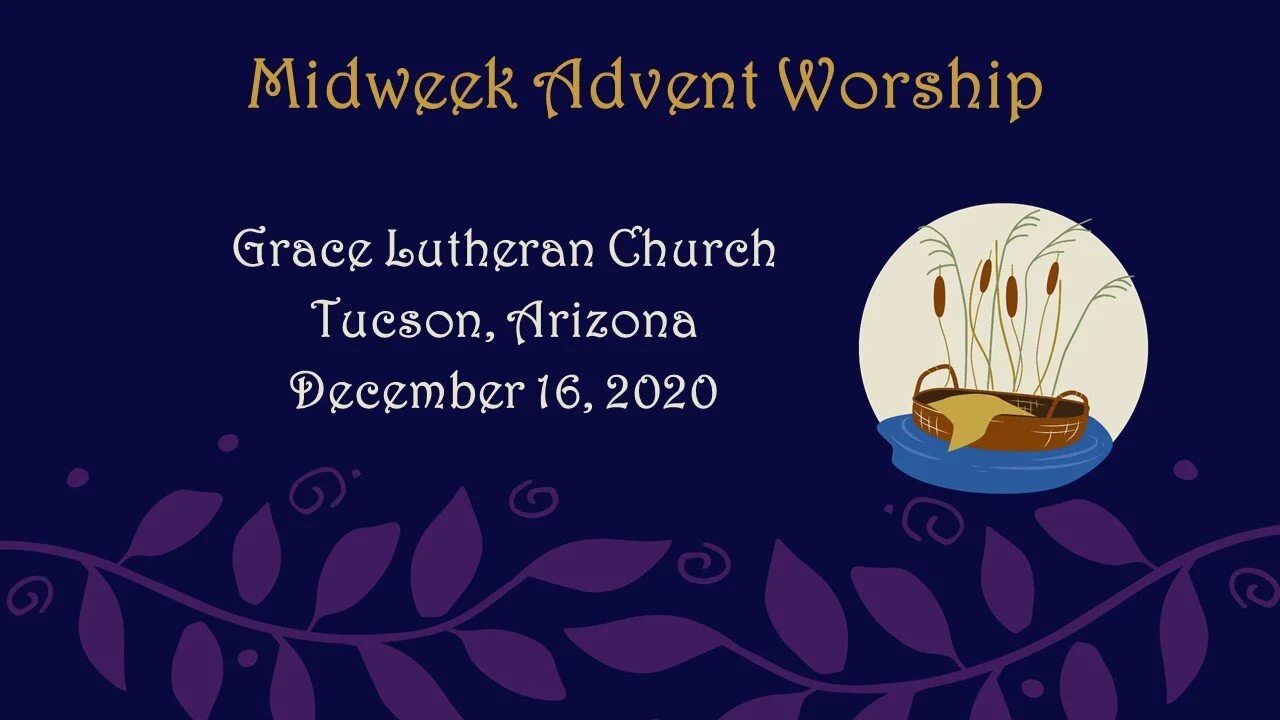 Midweek Advent Worship

Grace Lutheran Church
Tucson, Arizona
December 16, 2020